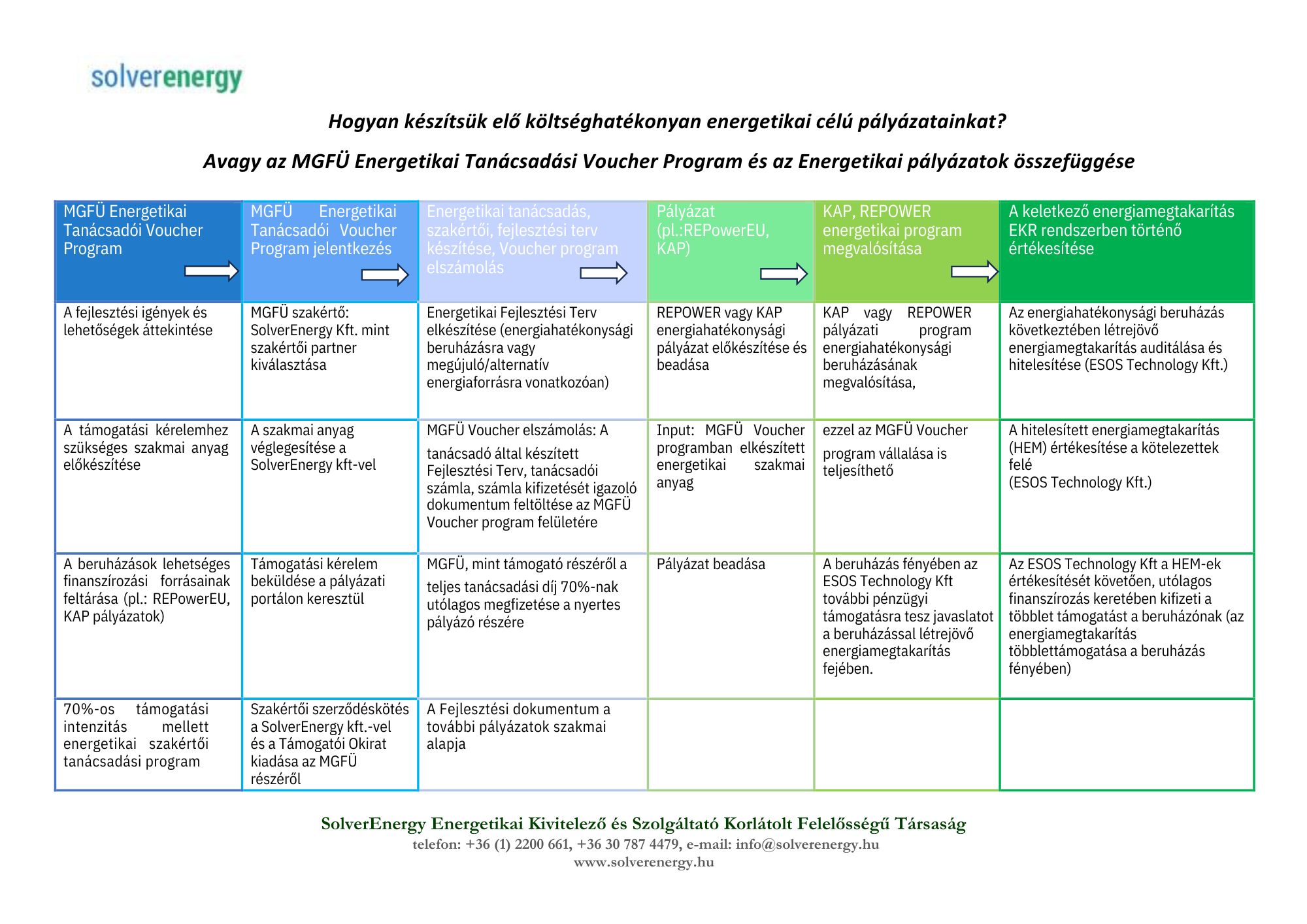 solverenergy

Hogyan készítsük elő költséghatékonyan energetikai célú pályázatainkat?

Avagy az MGFÜ Energetikai Tanácsadási Voucher Program és az Energetikai pályázatok összefüggése

| MGFÜ Energetikai Tanácsadói Voucher Program | MGFÜ Energetikai Tanácsadói Voucher Program jelentkezés | Energetikai tanácsadás, szakértői, fejlesztési terv készítése, Voucher program elszámolás | Pályázat (pl.:REPowerEU, KAP) | KAP, REPOWER energetikai program megvalósítása | A keletkező energiamegtakarítás EKR rendszerben történő értékesítése |
|---|---|---|---|---|---|
| A fejlesztési igények és lehetőségek áttekintése | MGFÜ szakértő: SolverEnergy Kft. mint szakértői partner kiválasztása | Energetikai Fejlesztési Terv elkészítése (energiahatékonysági beruházásra vagy megújuló/alternatív energiaforrásra vonatkozóan) | REPOWER vagy KAP energiahatékonysági pályázat előkészítése és beadása | KAP vagy REPOWER pályázati program energiahatékonysági beruházásának megvalósítása, | Az energiahatékonysági beruházás következtében létrejövő energiamegtakarítás auditálása és hitelesítése (ESOS Technology Kft.) |
| A támogatási kérelemhez szükséges szakmai anyag előkészítése | A szakmai anyag véglegesítése a SolverEnergy kft-vel | MGFÜ Voucher elszámolás: A tanácsadó által készített Fejlesztési Terv, tanácsadói számla, számla kifizetését igazoló dokumentum feltöltése az MGFÜ Voucher program felületére | Input: MGFÜ Voucher programban elkészített energetikai szakmai anyag | ezzel az MGFÜ Voucher program vállalása is teljesíthető | A hitelesített energiamegtakarítás (HEM) értékesítése a kötelezettek felé (ESOS Technology Kft.) |
| A beruházások lehetséges finanszírozási forrásainak feltárása (pl.: REPowerEU, KAP pályázatok) | Támogatási kérelem beküldése a pályázati portálon keresztül | MGFÜ, mint támogató részéről a teljes tanácsadási díj 70%-nak utólagos megfizetése a nyertes pályázó részére | Pályázat beadása | A beruházás fényében az ESOS Technology Kft további pénzügyi támogatásra tesz javaslatot a beruházással létrejövő energiamegtakarítás fejében. | Az ESOS Technology Kft a HEM-ek értékesítését követően, utólagos finanszírozás keretében kifizeti a többlet támogatást a beruházónak (az energiamegtakarítás többlettámogatása a beruházás fényében) |
| 70%-os támogatási intenzitás mellett energetikai szakértői tanácsadási program | Szakértői szerződéskötés a SolverEnergy kft.-vel és a Támogatói Okirat kiadása az MGFÜ részéről | A Fejlesztési dokumentum a további pályázatok szakmai alapja | | | |

SolverEnergy Energetikai Kivitelező és Szolgáltató Korlátolt Felelősségű Társaság
telefon: +36 (1) 2200 661, +36 30 787 4479, e-mail: info@solverenergy.hu
www.solverenergy.hu